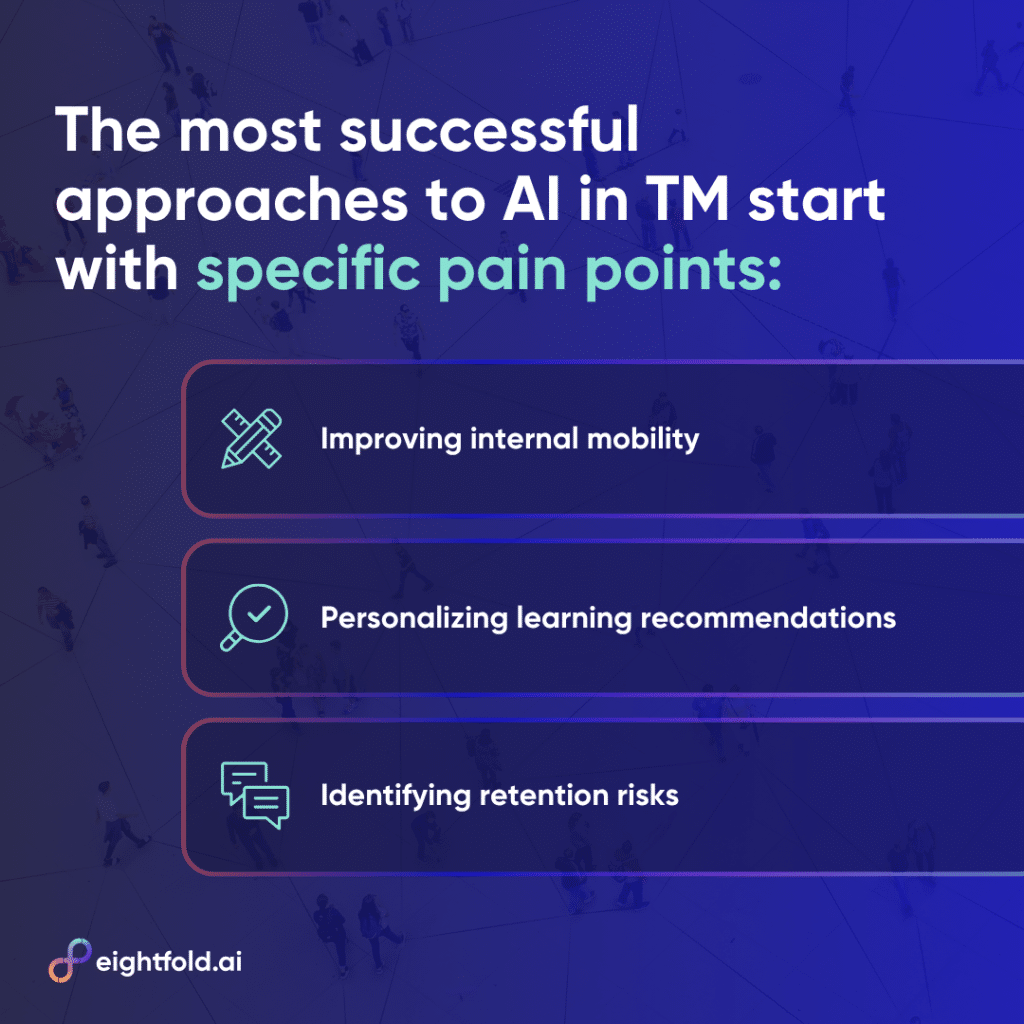 The most successful approaches to AI in TM start with specific pain points:

Improving internal mobility

Personalizing learning recommendations

Identifying retention risks

eightfold.ai